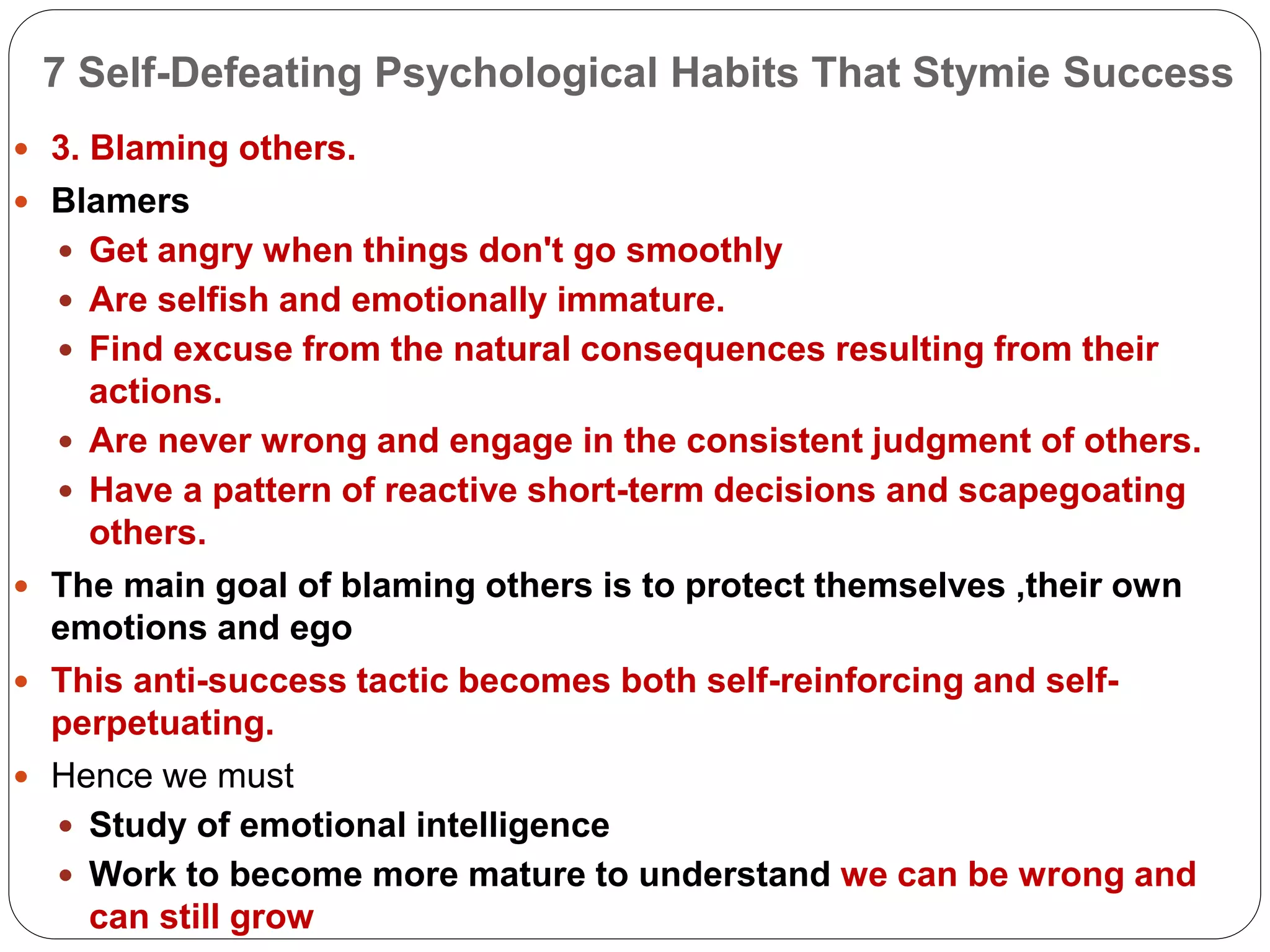 7 Self-Defeating Psychological Habits That Stymie Success

- 3. Blaming others.
- Blamers
  - Get angry when things don't go smoothly
  - Are selfish and emotionally immature.
  - Find excuse from the natural consequences resulting from their actions.
  - Are never wrong and engage in the consistent judgment of others.
  - Have a pattern of reactive short-term decisions and scapegoating others.
- The main goal of blaming others is to protect themselves ,their own emotions and ego
- This anti-success tactic becomes both self-reinforcing and self-perpetuating.
- Hence we must
  - Study of emotional intelligence
  - Work to become more mature to understand we can be wrong and can still grow